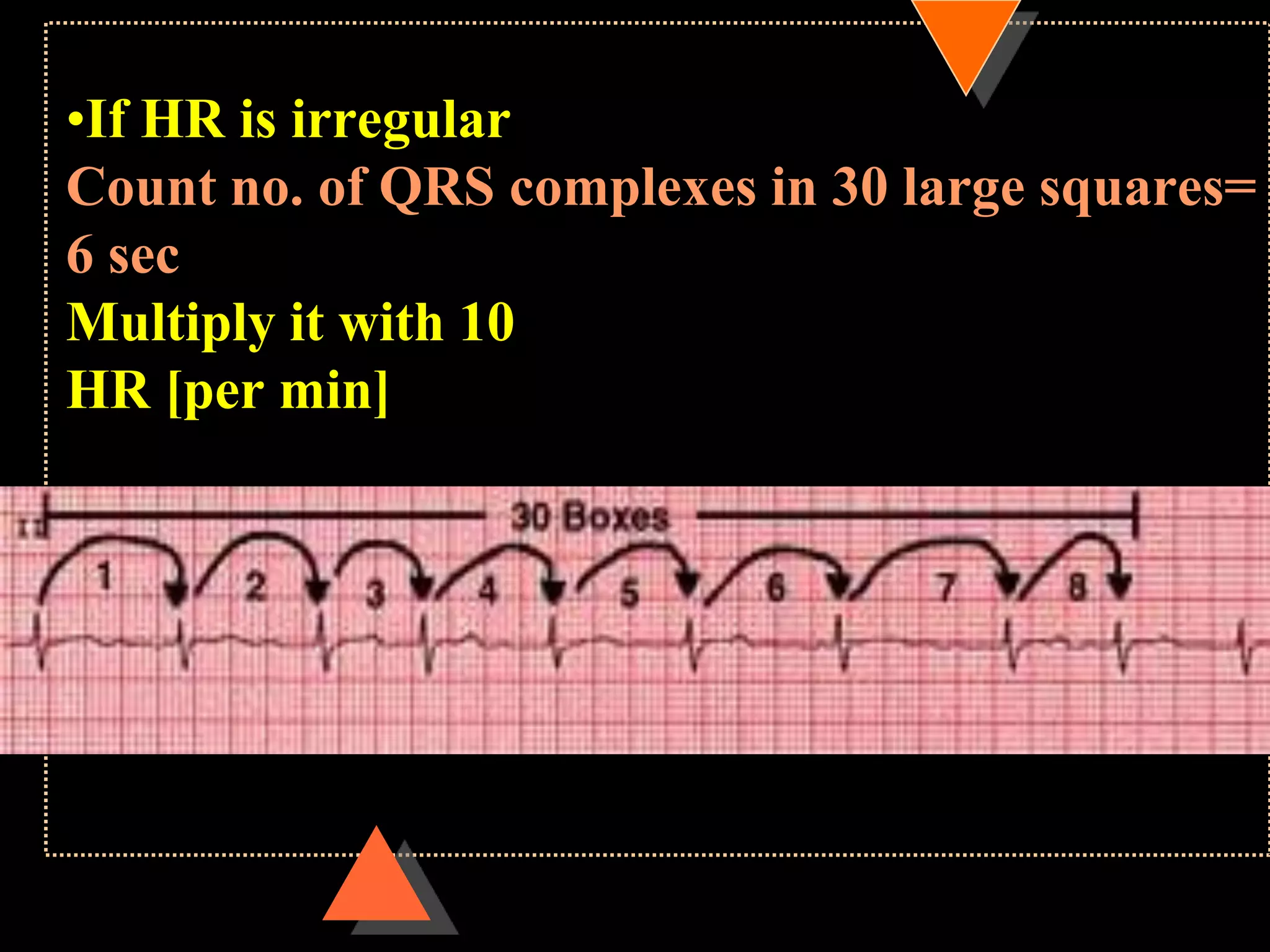 •If HR is irregular
Count no. of QRS complexes in 30 large squares= 6 sec
Multiply it with 10
HR [per min]

30 Boxes

1 2 3 4 5 6 7 8